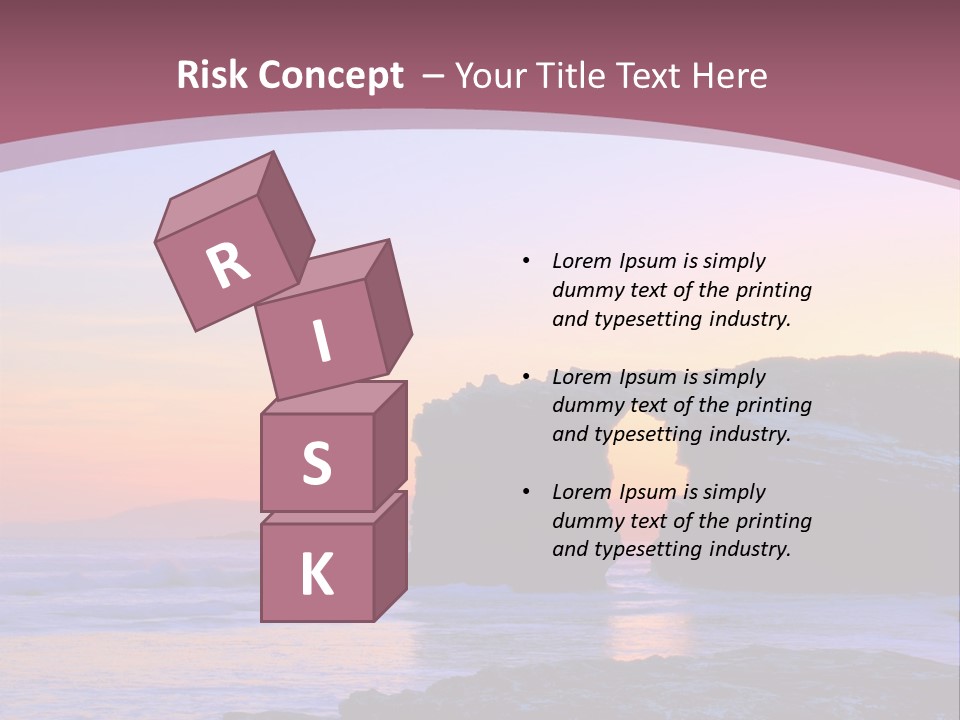 Risk Concept – Your Title Text Here

R
I
S
K

• Lorem Ipsum is simply dummy text of the printing and typesetting industry.

• Lorem Ipsum is simply dummy text of the printing and typesetting industry.

• Lorem Ipsum is simply dummy text of the printing and typesetting industry.